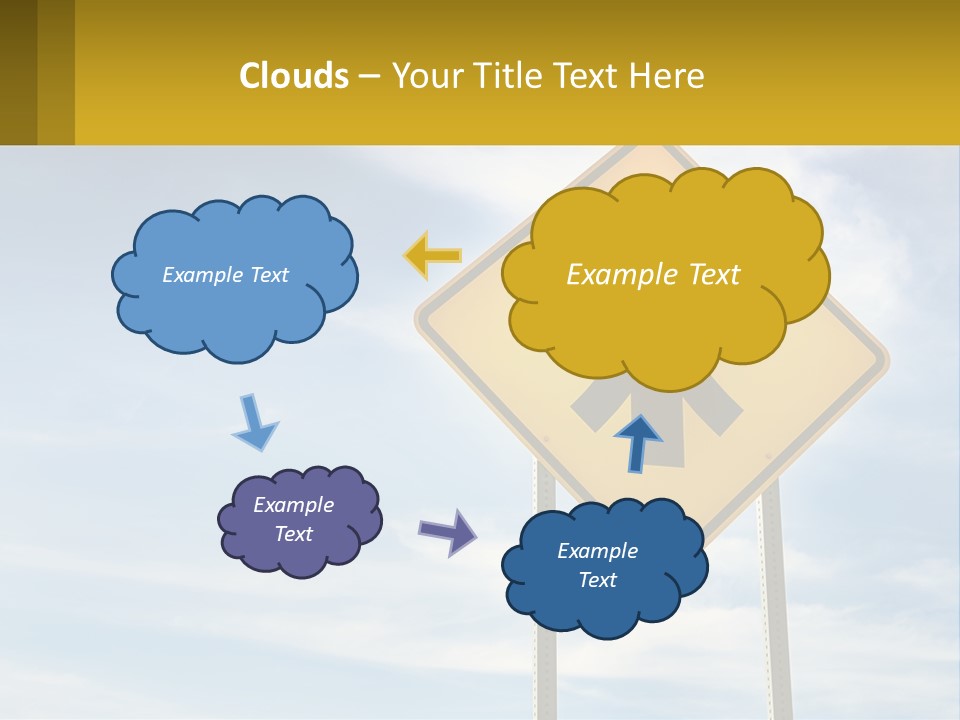 Clouds – Your Title Text Here

Example Text

Example Text

Example Text

Example Text